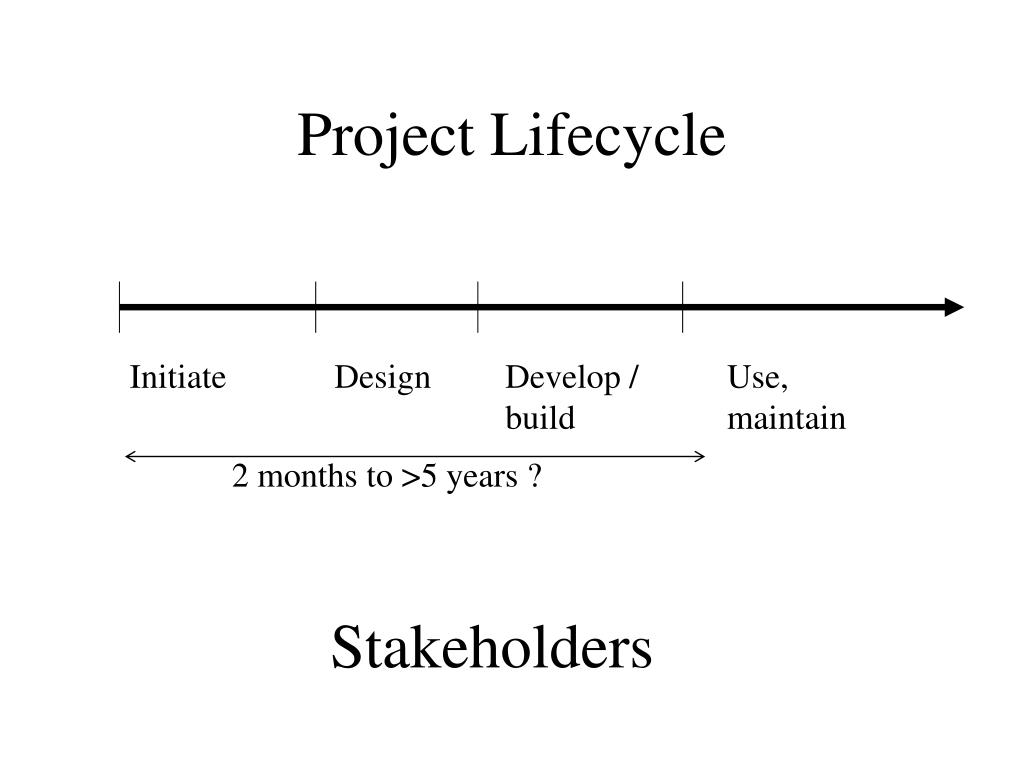 Project Lifecycle

Initiate

Design

Develop / build

Use, maintain

2 months to >5 years ?

Stakeholders